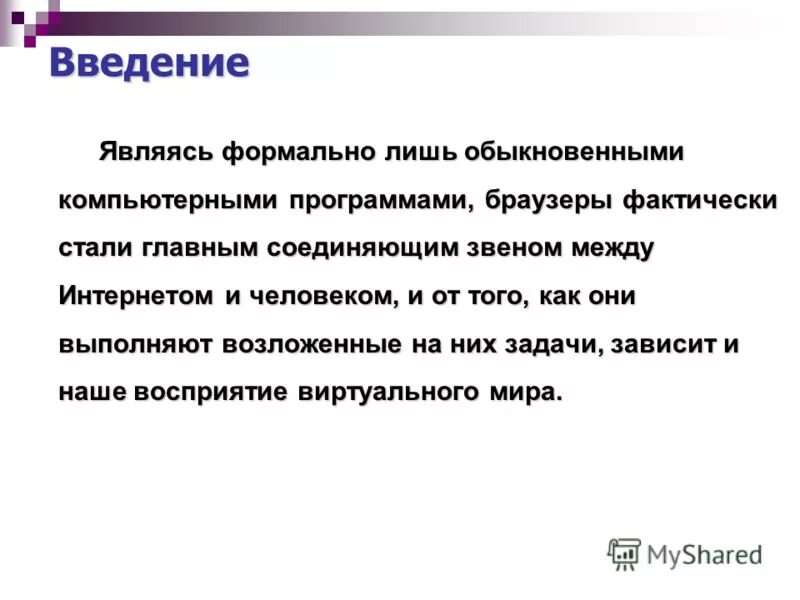 Введение

Являясь формально лишь обыкновенными компьютерными программами, браузеры фактически стали главным соединяющим звеном между Интернетом и человеком, и от того, как они выполняют возложенные на них задачи, зависит и наше восприятие виртуального мира.

MyShared